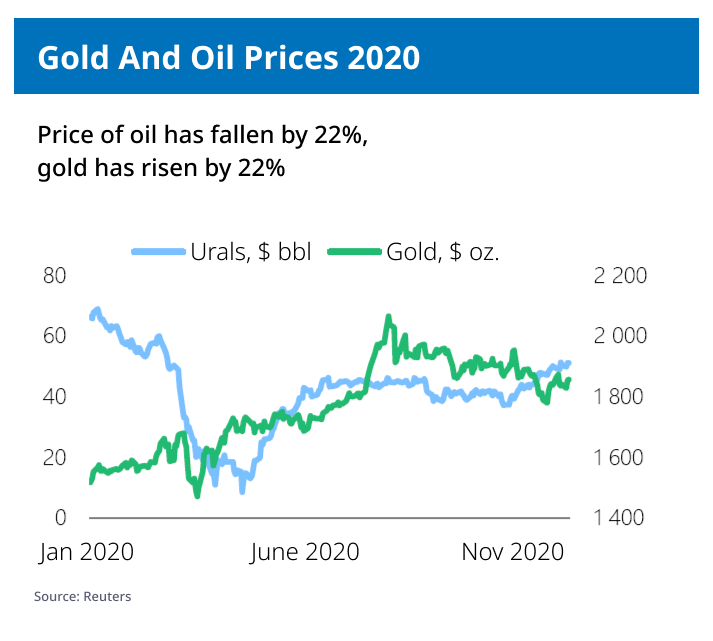 Gold And Oil Prices 2020

Price of oil has fallen by 22%,
gold has risen by 22%

Urals, $ bbl
Gold, $ oz.

80
60
40
20
0

2 200
2 000
1 800
1 600
1 400

Jan 2020
June 2020
Nov 2020

Source: Reuters